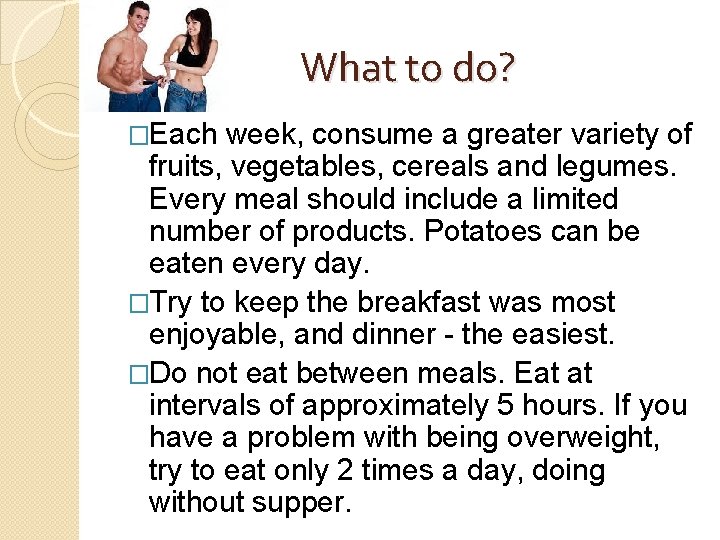 What to do?

□Each week, consume a greater variety of fruits, vegetables, cereals and legumes. Every meal should include a limited number of products. Potatoes can be eaten every day.

□Try to keep the breakfast was most enjoyable, and dinner - the easiest.

□Do not eat between meals. Eat at intervals of approximately 5 hours. If you have a problem with being overweight, try to eat only 2 times a day, doing without supper.